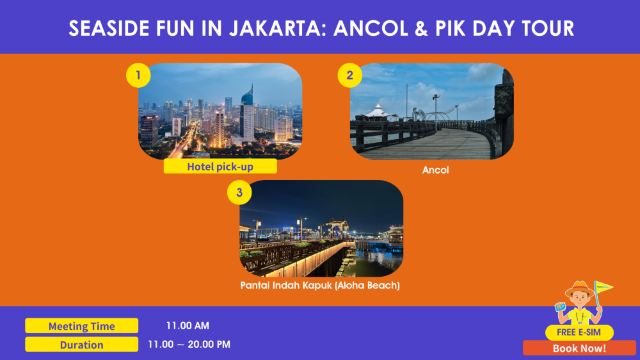 SEASIDE FUN IN JAKARTA: ANCOL & PIK DAY TOUR

1

Hotel pick-up

2

Ancol

3

Pantai Indah Kapuk (Aloha Beach)

Meeting Time 11.00 AM

Duration 11.00 – 20.00 PM

FREE E-SIM

Book Now!